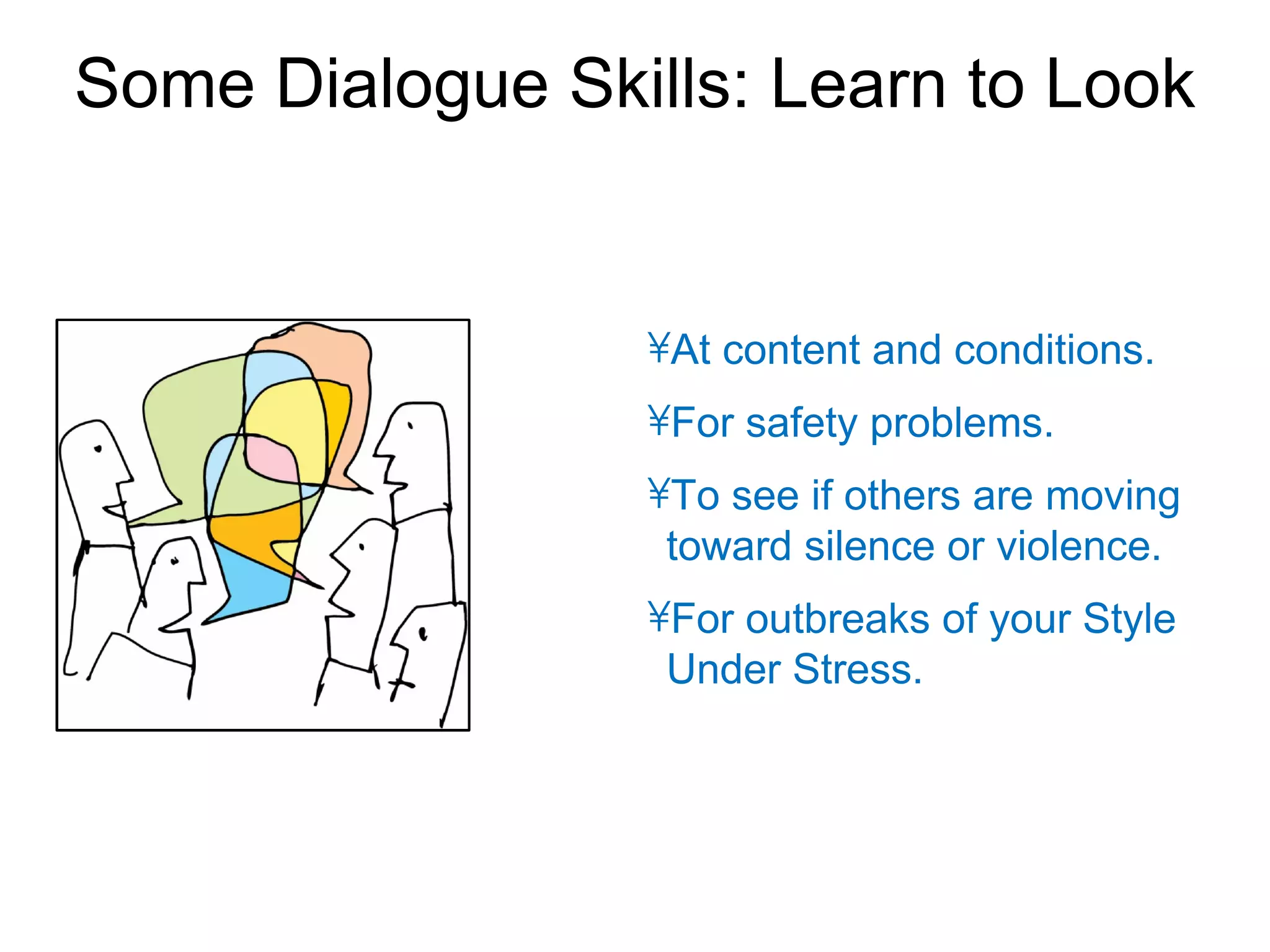 Some Dialogue Skills: Learn to Look

¥At content and conditions.

¥For safety problems.

¥To see if others are moving toward silence or violence.

¥For outbreaks of your Style Under Stress.